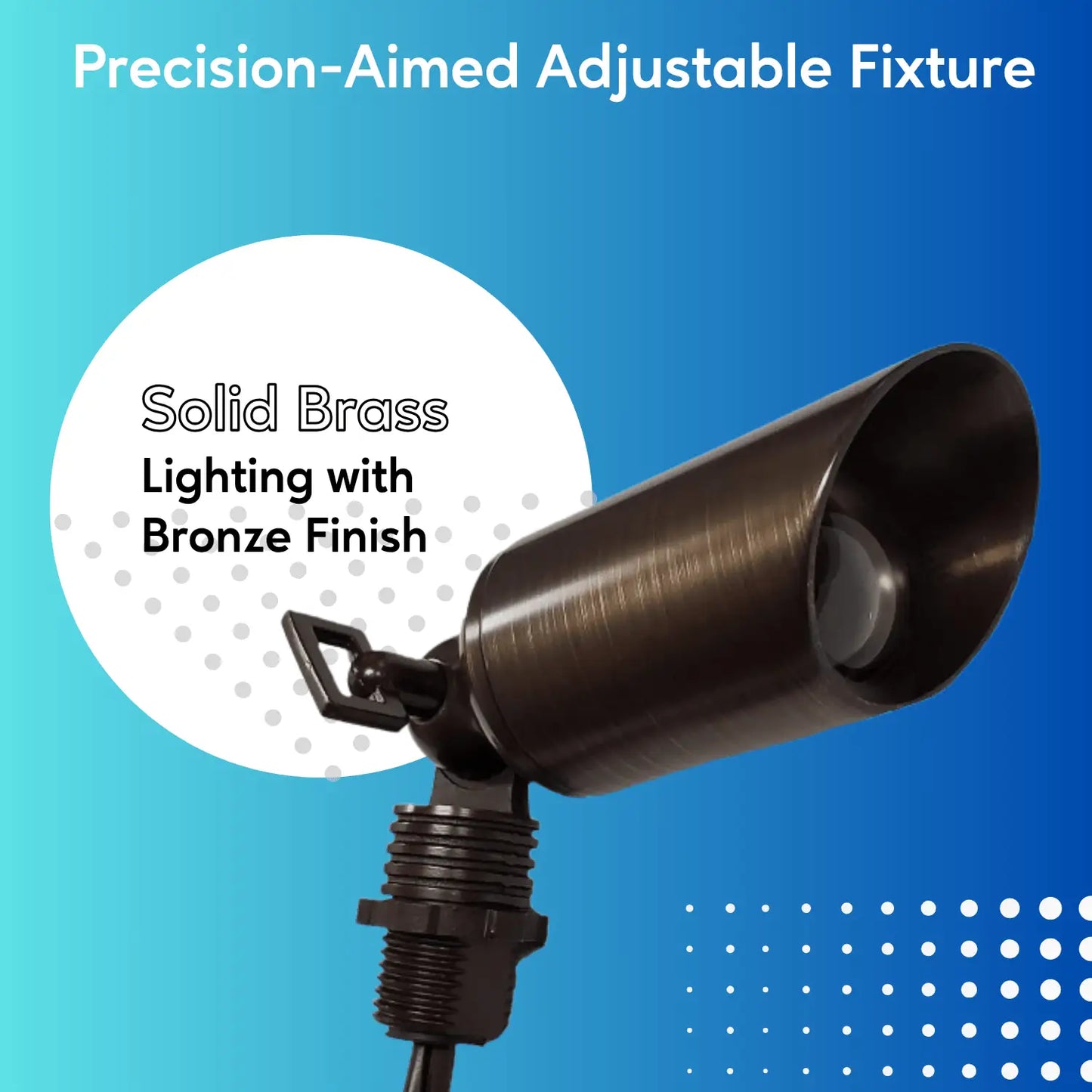 Precision-Aimed Adjustable Fixture

Solid Brass
Lighting with
Bronze Finish